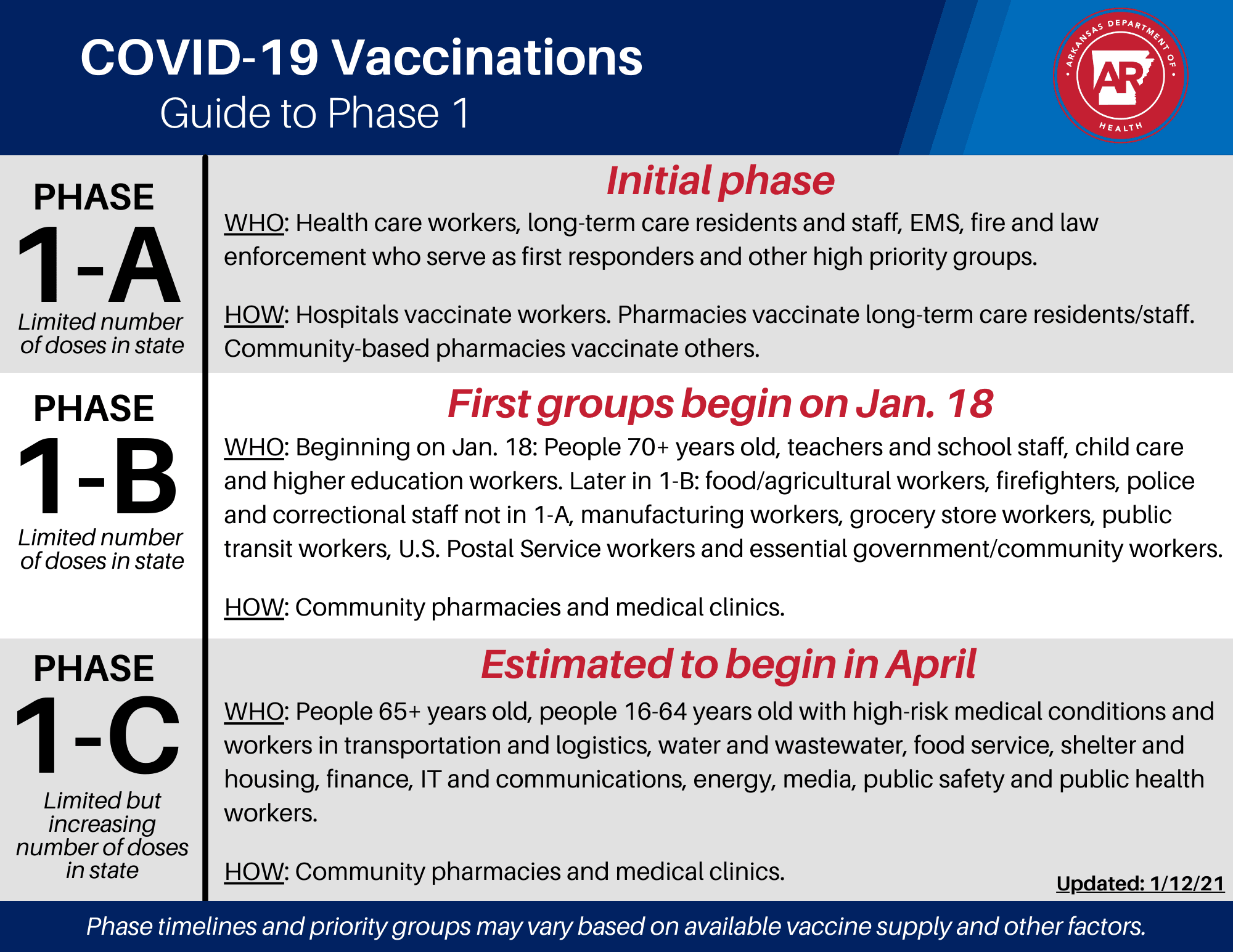 COVID-19 Vaccinations
Guide to Phase 1

ARKANSAS DEPARTMENT OF HEALTH
AR

PHASE
1-A
Limited number of doses in state

Initial phase

WHO: Health care workers, long-term care residents and staff, EMS, fire and law enforcement who serve as first responders and other high priority groups.

HOW: Hospitals vaccinate workers. Pharmacies vaccinate long-term care residents/staff. Community-based pharmacies vaccinate others.

PHASE
1-B
Limited number of doses in state

First groups begin on Jan. 18

WHO: Beginning on Jan. 18: People 70+ years old, teachers and school staff, child care and higher education workers. Later in 1-B: food/agricultural workers, firefighters, police and correctional staff not in 1-A, manufacturing workers, grocery store workers, public transit workers, U.S. Postal Service workers and essential government/community workers.

HOW: Community pharmacies and medical clinics.

PHASE
1-C
Limited but increasing number of doses in state

Estimated to begin in April

WHO: People 65+ years old, people 16-64 years old with high-risk medical conditions and workers in transportation and logistics, water and wastewater, food service, shelter and housing, finance, IT and communications, energy, media, public safety and public health workers.

HOW: Community pharmacies and medical clinics.

Updated: 1/12/21

Phase timelines and priority groups may vary based on available vaccine supply and other factors.